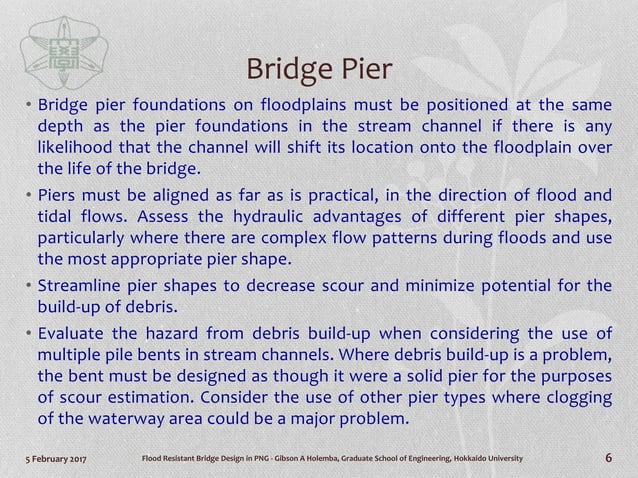 Bridge Pier

• Bridge pier foundations on floodplains must be positioned at the same depth as the pier foundations in the stream channel if there is any likelihood that the channel will shift its location onto the floodplain over the life of the bridge.

• Piers must be aligned as far as is practical, in the direction of flood and tidal flows. Assess the hydraulic advantages of different pier shapes, particularly where there are complex flow patterns during floods and use the most appropriate pier shape.

• Streamline pier shapes to decrease scour and minimize potential for the build-up of debris.

• Evaluate the hazard from debris build-up when considering the use of multiple pile bents in stream channels. Where debris build-up is a problem, the bent must be designed as though it were a solid pier for the purposes of scour estimation. Consider the use of other pier types where clogging of the waterway area could be a major problem.

5 February 2017

Flood Resistant Bridge Design in PNG - Gibson A Holemba, Graduate School of Engineering, Hokkaido University

6